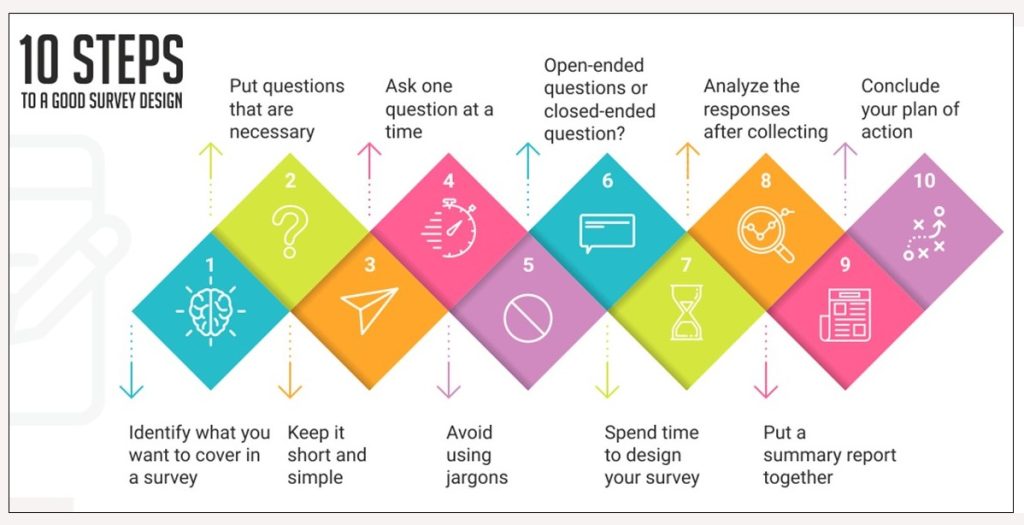 10 STEPS
TO A GOOD SURVEY DESIGN

Put questions that are necessary

Ask one question at a time

Open-ended questions or closed-ended question?

Analyze the responses after collecting

Conclude your plan of action

2

4

6

8

10

1

3

5

7

9

Identify what you want to cover in a survey

Keep it short and simple

Avoid using jargons

Spend time to design your survey

Put a summary report together